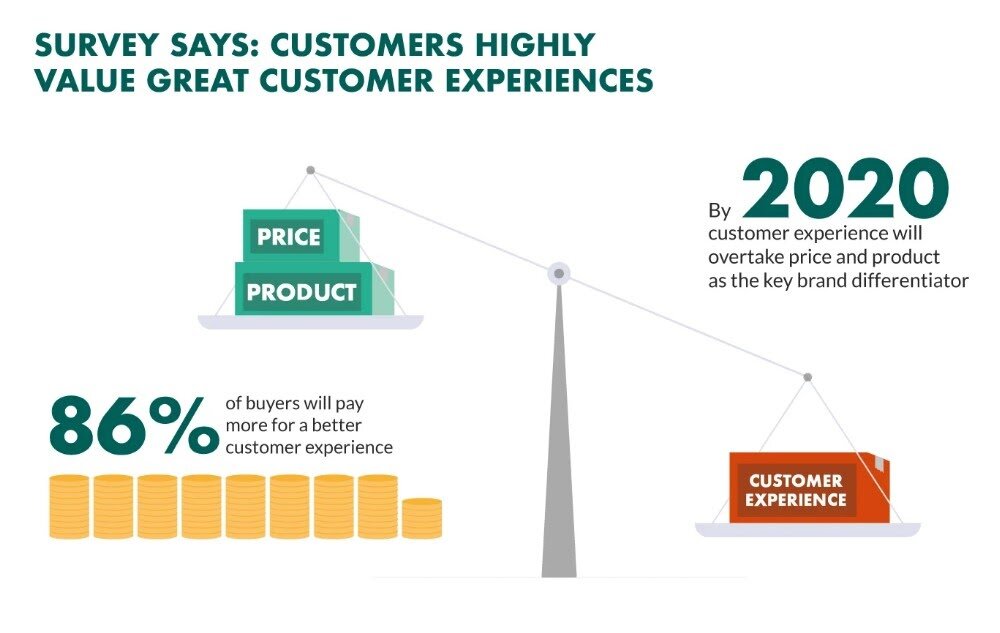 SURVEY SAYS: CUSTOMERS HIGHLY VALUE GREAT CUSTOMER EXPERIENCES

PRICE

PRODUCT

By 2020 customer experience will overtake price and product as the key brand differentiator

86% of buyers will pay more for a better customer experience

CUSTOMER EXPERIENCE